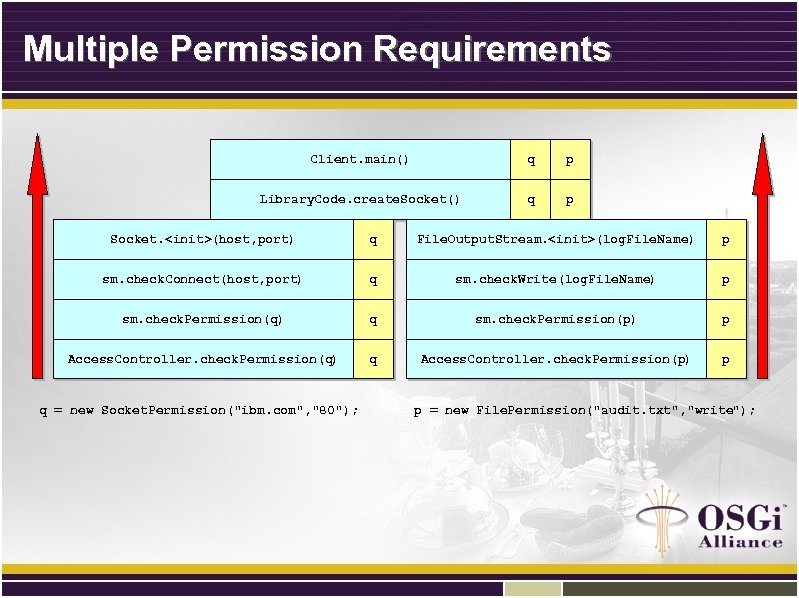 Multiple Permission Requirements

| Client.main() | q | p |
|---|---|---|
| LibraryCode.createSocket() | q | p |

| Socket.<init>(host,port) | q |
|---|---|
| sm.checkConnect(host,port) | q |
| sm.checkPermission(q) | q |
| AccessController.checkPermission(q) | q |

| FileOutputStream.<init>(logFileName) | p |
|---|---|
| sm.checkWrite(logFileName) | p |
| sm.checkPermission(p) | p |
| AccessController.checkPermission(p) | p |

q = new SocketPermission("ibm.com","80");

p = new FilePermission("audit.txt","write");

OSGi Alliance